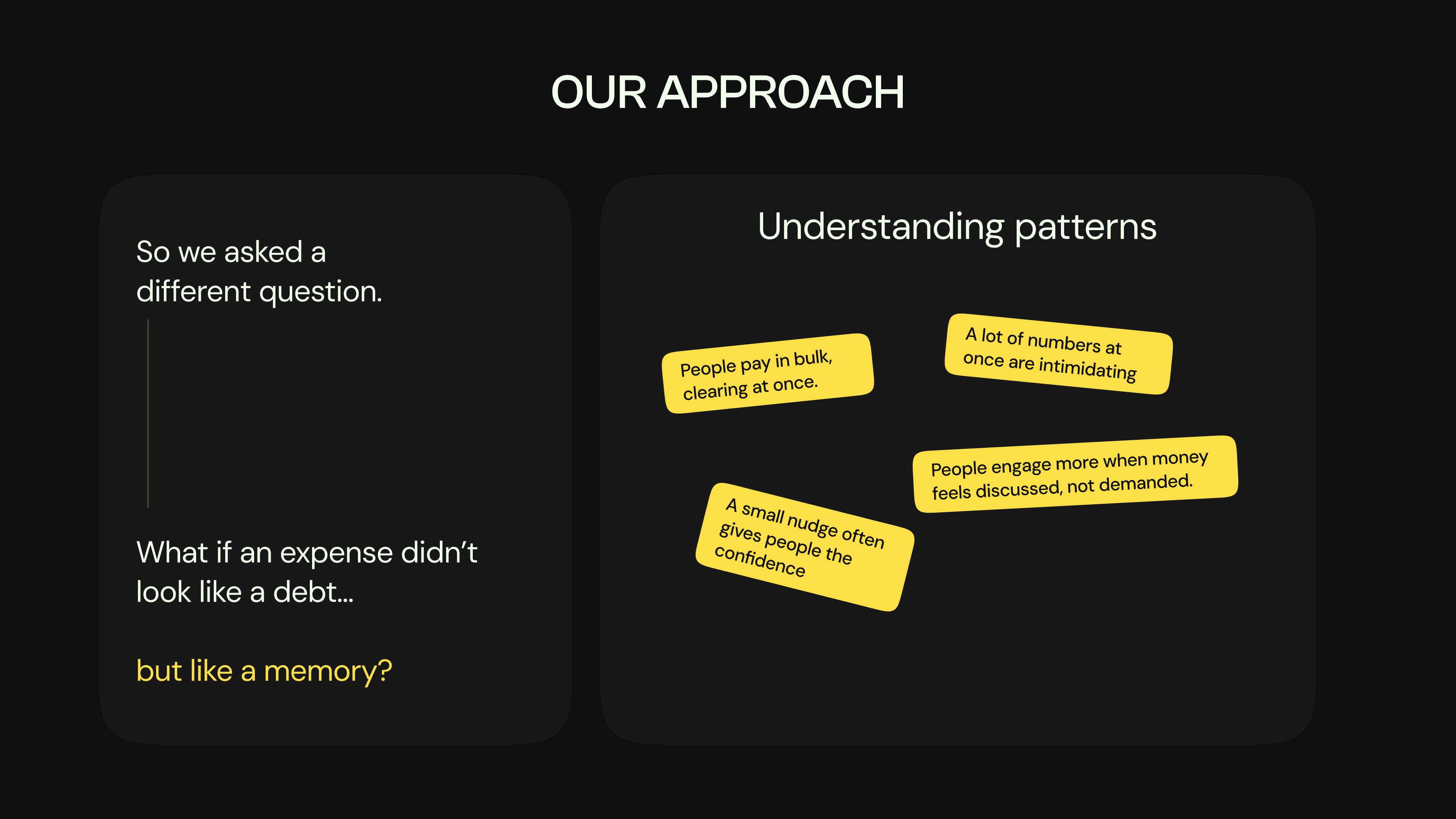 OUR APPROACH

So we asked a different question.

What if an expense didn't look like a debt...

but like a memory?

Understanding patterns

People pay in bulk, clearing at once.

A lot of numbers at once are intimidating

People engage more when money feels discussed, not demanded.

A small nudge often gives people the confidence